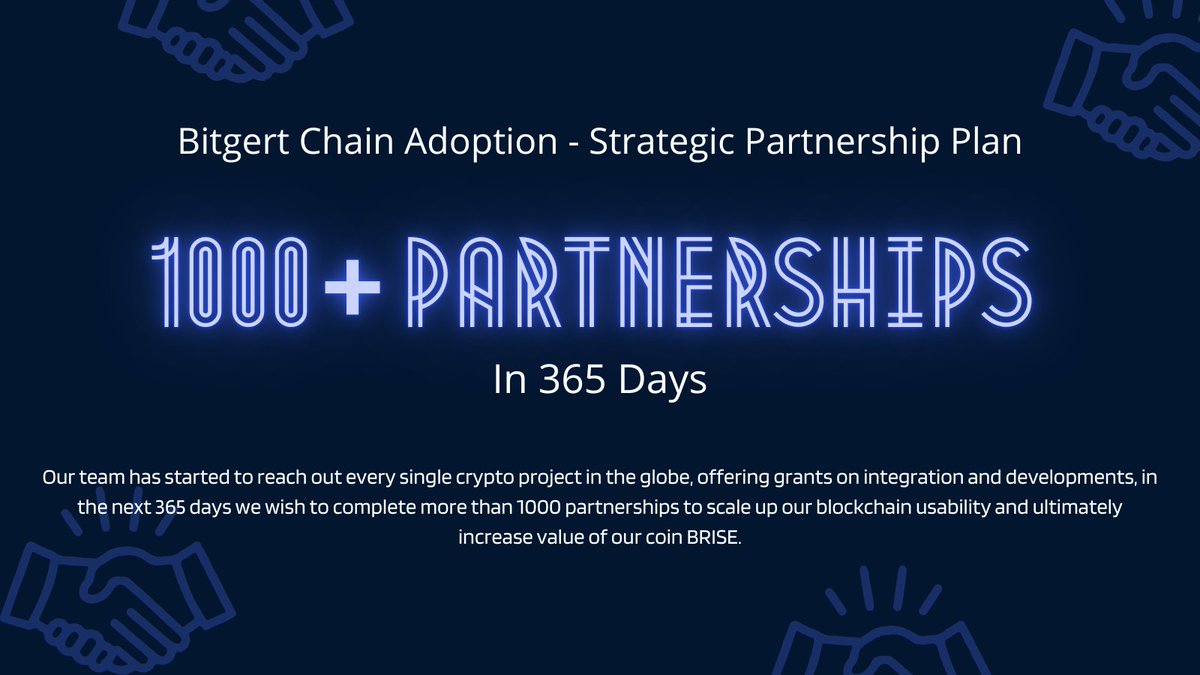 Bitgert Chain Adoption - Strategic Partnership Plan

1000+ PARTNERSHIPS

In 365 Days

Our team has started to reach out every single crypto project in the globe, offering grants on integration and developments, in the next 365 days we wish to complete more than 1000 partnerships to scale up our blockchain usability and ultimately increase value of our coin BRISE.